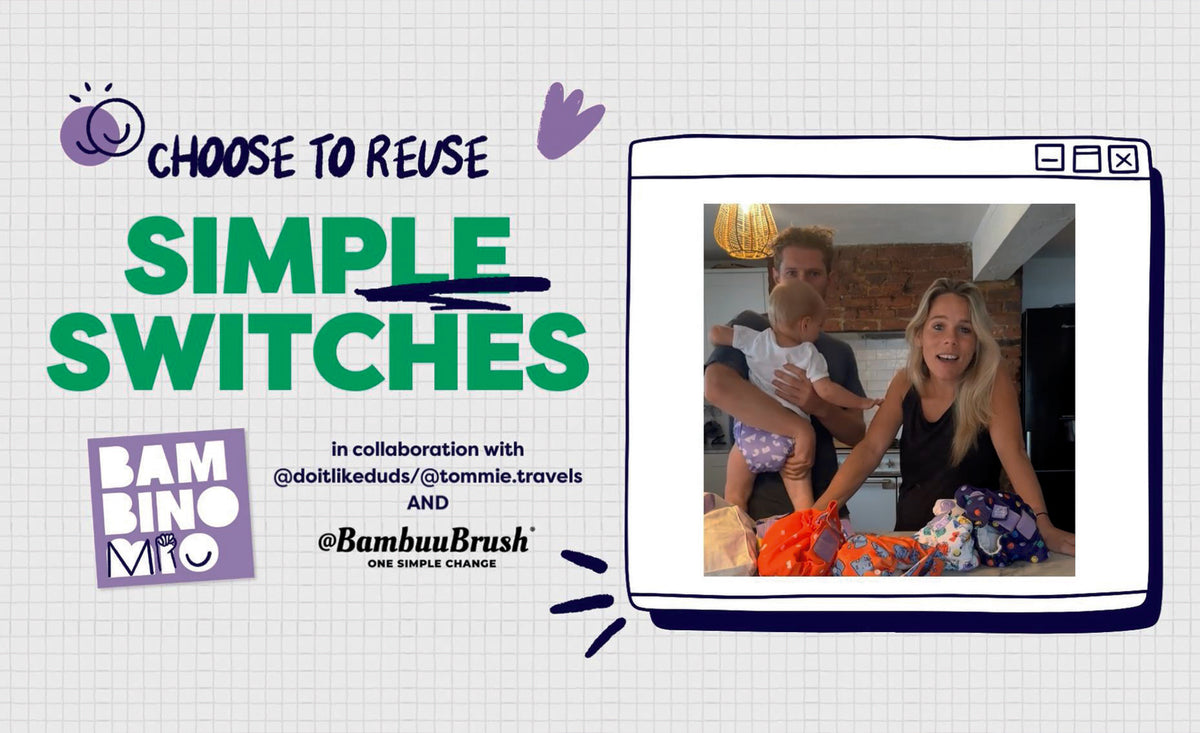 CHOOSE TO REUSE

SIMPLE SWITCHES

BAM BINO MIO

in collaboration with @doitlikeduds/@tommie.travels AND

@BambuuBrush®
ONE SIMPLE CHANGE